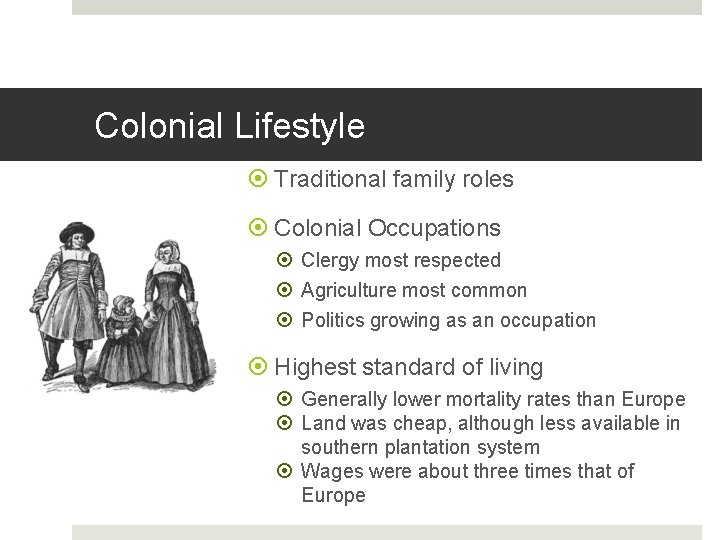 Colonial Lifestyle

Traditional family roles

Colonial Occupations

Clergy most respected

Agriculture most common

Politics growing as an occupation

Highest standard of living

Generally lower mortality rates than Europe

Land was cheap, although less available in southern plantation system

Wages were about three times that of Europe